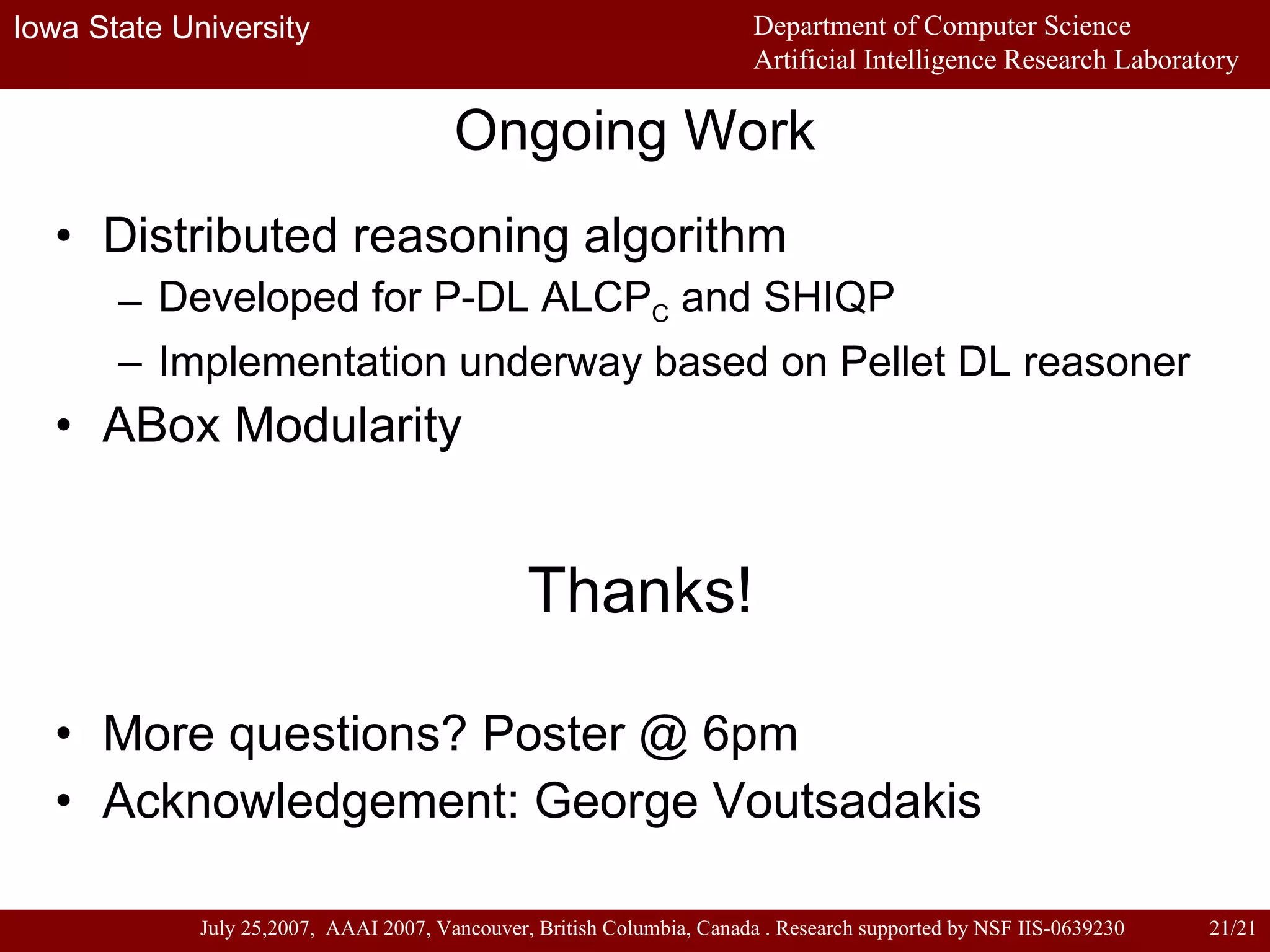 Iowa State University

Department of Computer Science
Artificial Intelligence Research Laboratory

Ongoing Work

• Distributed reasoning algorithm
– Developed for P-DL $ALCP_C$ and SHIQP
– Implementation underway based on Pellet DL reasoner
• ABox Modularity

Thanks!

• More questions? Poster @ 6pm
• Acknowledgement: George Voutsadakis

July 25,2007, AAAI 2007, Vancouver, British Columbia, Canada . Research supported by NSF IIS-0639230

21/21